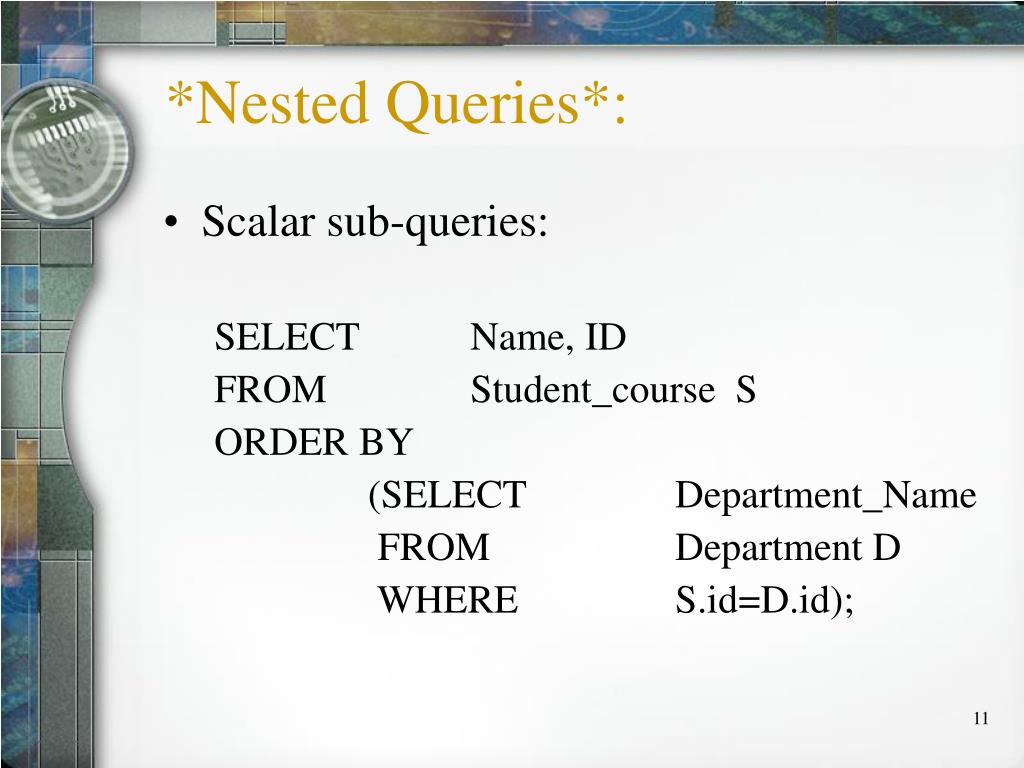 *Nested Queries*:

• Scalar sub-queries:

SELECT Name, ID
FROM Student_course S
ORDER BY
(SELECT Department_Name
FROM Department D
WHERE S.id=D.id);

11